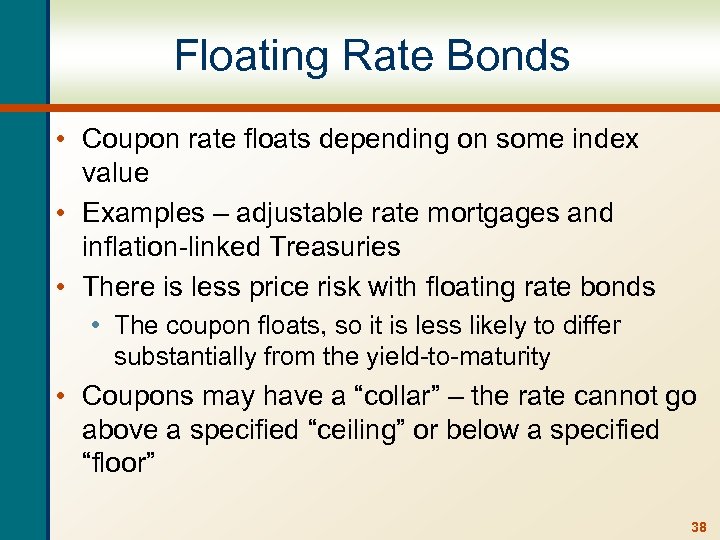 Floating Rate Bonds

• Coupon rate floats depending on some index value

• Examples – adjustable rate mortgages and inflation-linked Treasuries

• There is less price risk with floating rate bonds

• The coupon floats, so it is less likely to differ substantially from the yield-to-maturity

• Coupons may have a “collar” – the rate cannot go above a specified “ceiling” or below a specified “floor”

38